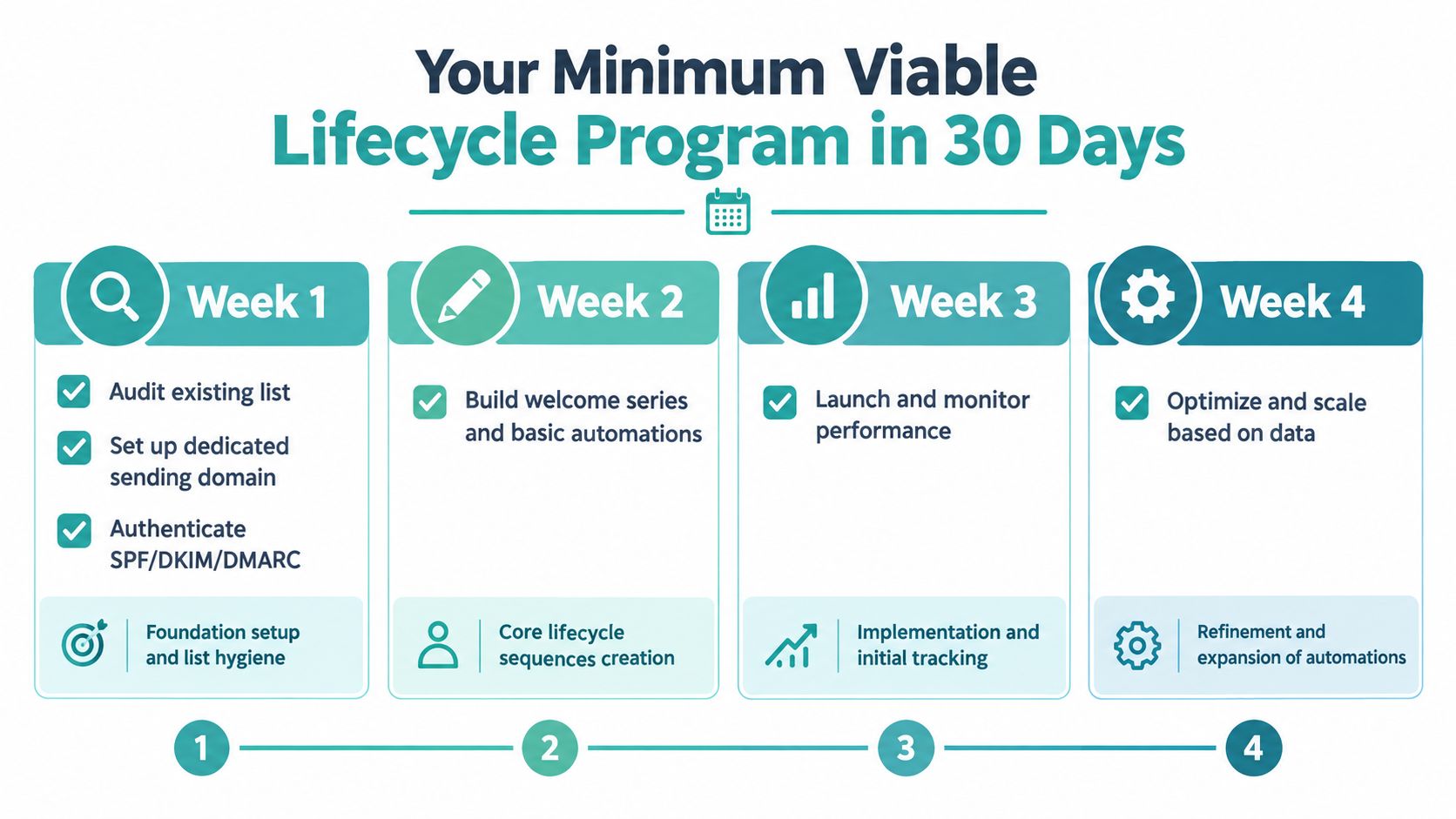 Your Minimum Viable
Lifecycle Program in 30 Days

Week 1

Audit existing list

Set up dedicated sending domain

Authenticate SPF/DKIM/DMARC

Foundation setup and list hygiene

Week 2

Build welcome series and basic automations

Core lifecycle sequences creation

Week 3

Launch and monitor performance

Implementation and initial tracking

Week 4

Optimize and scale based on data

Refinement and expansion of automations

1

2

3

4